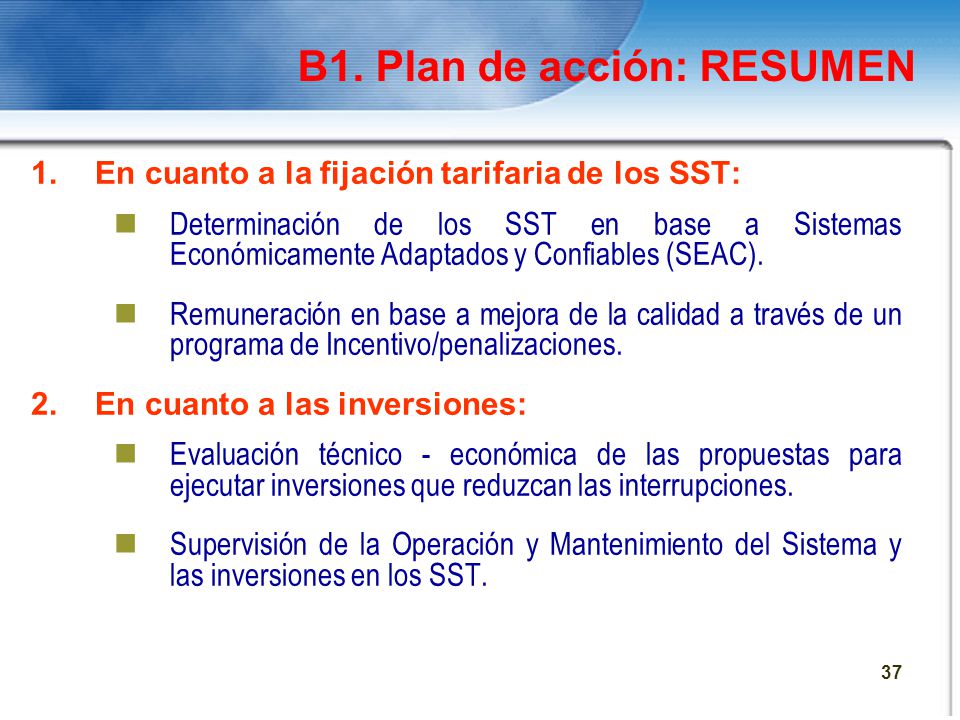 B1. Plan de acción: RESUMEN

1. En cuanto a la fijación tarifaria de los SST:

Determinación de los SST en base a Sistemas Económicamente Adaptados y Confiables (SEAC).

Remuneración en base a mejora de la calidad a través de un programa de Incentivo/penalizaciones.

2. En cuanto a las inversiones:

Evaluación técnico - económica de las propuestas para ejecutar inversiones que reduzcan las interrupciones.

Supervisión de la Operación y Mantenimiento del Sistema y las inversiones en los SST.

37